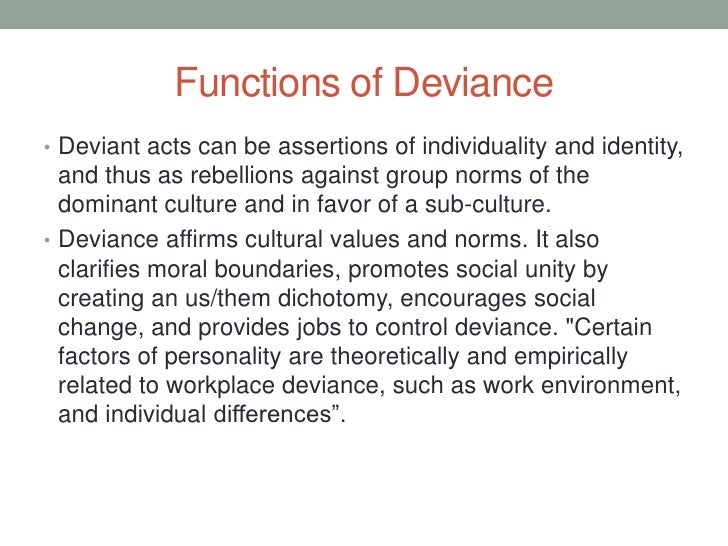 Functions of Deviance

• Deviant acts can be assertions of individuality and identity, and thus as rebellions against group norms of the dominant culture and in favor of a sub-culture.

• Deviance affirms cultural values and norms. It also clarifies moral boundaries, promotes social unity by creating an us/them dichotomy, encourages social change, and provides jobs to control deviance. "Certain factors of personality are theoretically and empirically related to workplace deviance, such as work environment, and individual differences”.